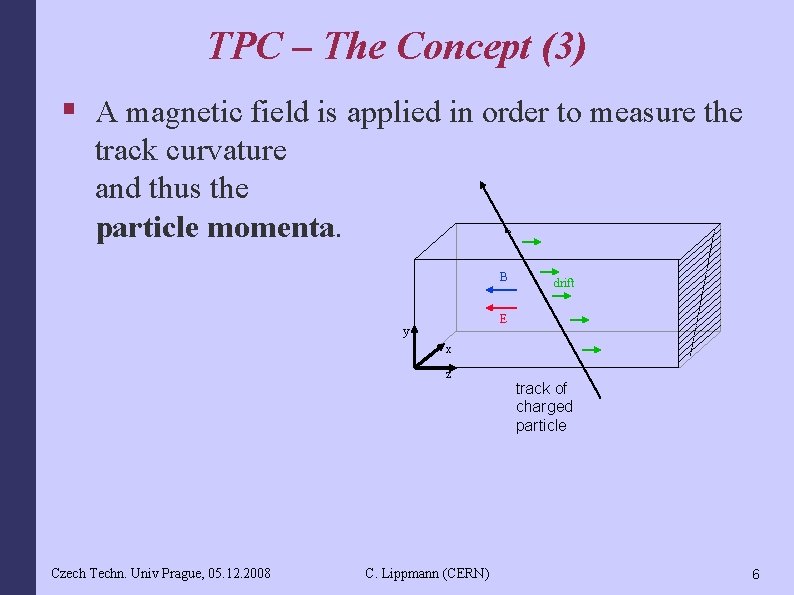 TPC – The Concept (3)

▪ A magnetic field is applied in order to measure the track curvature and thus the **particle momenta**.

B
drift
E
y
x
z
track of charged particle

Czech Techn. Univ Prague, 05.12.2008 C. Lippmann (CERN) 6